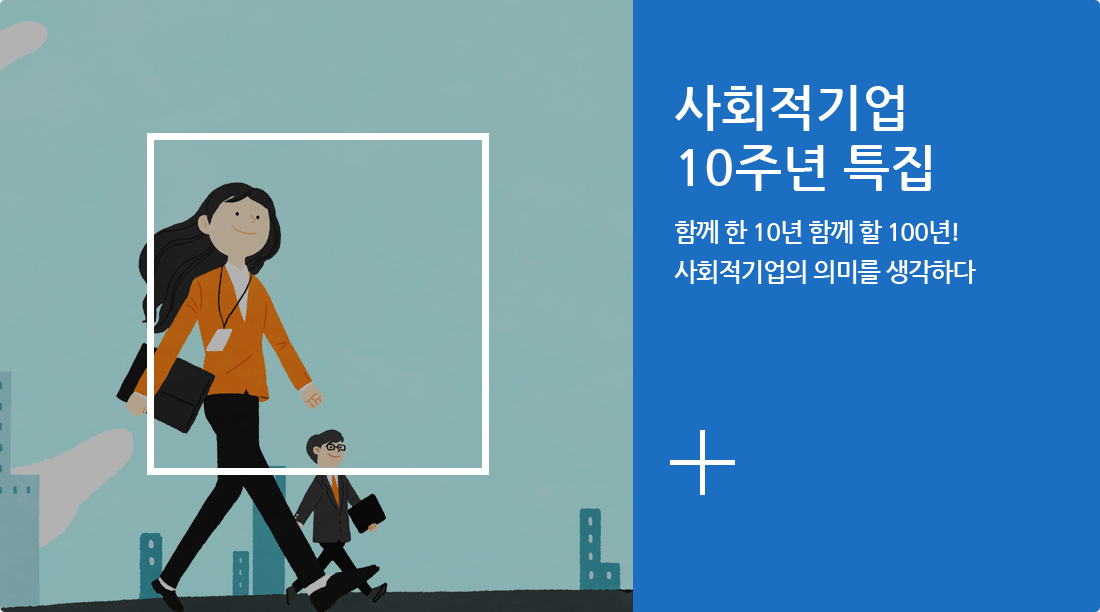 사회적기업
10주년 특집

함께 한 10년 함께 할 100년!
사회적기업의 의미를 생각하다

+